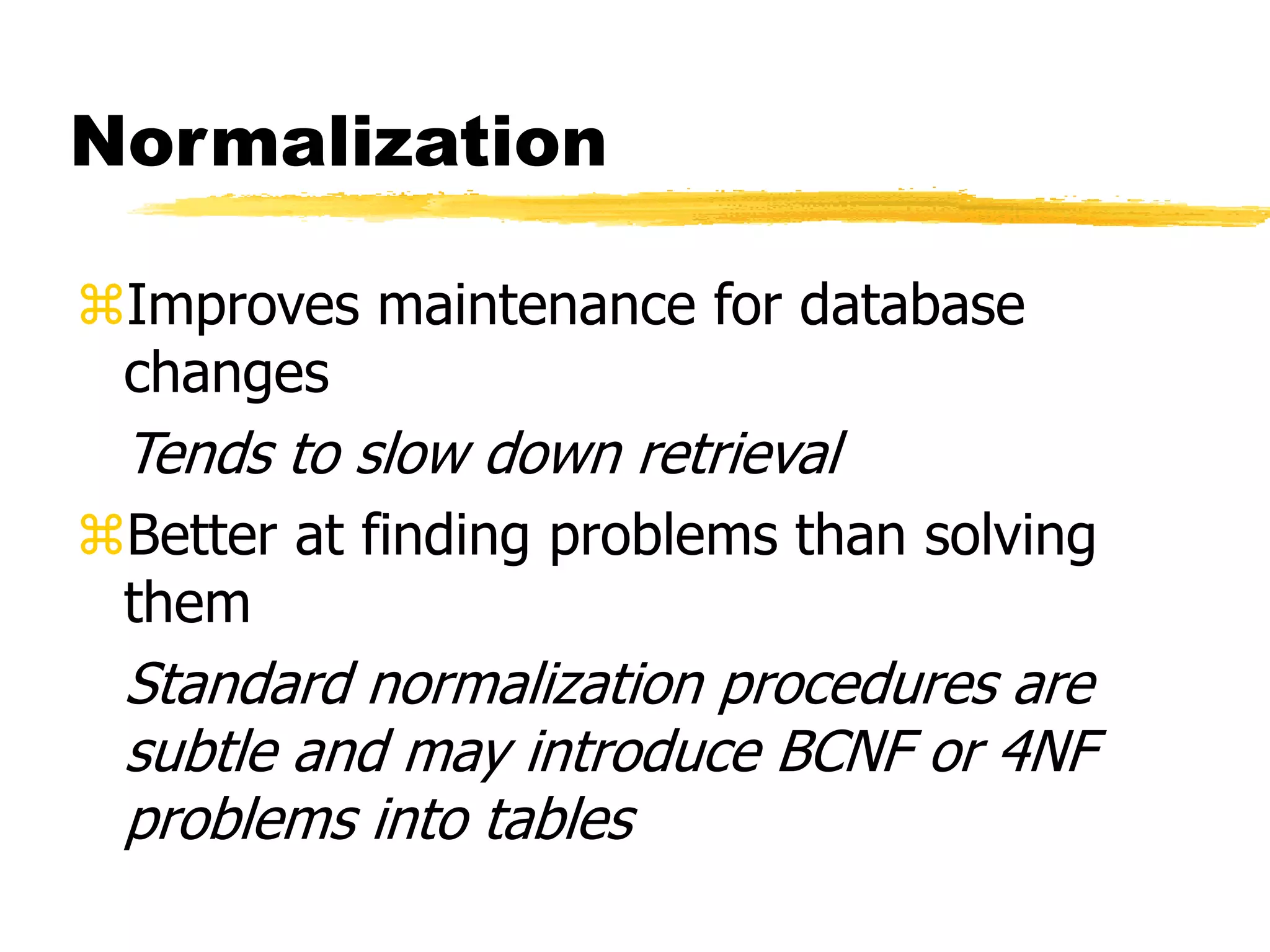 Normalization

⌘Improves maintenance for database changes

Tends to slow down retrieval

⌘Better at finding problems than solving them

Standard normalization procedures are subtle and may introduce BCNF or 4NF problems into tables